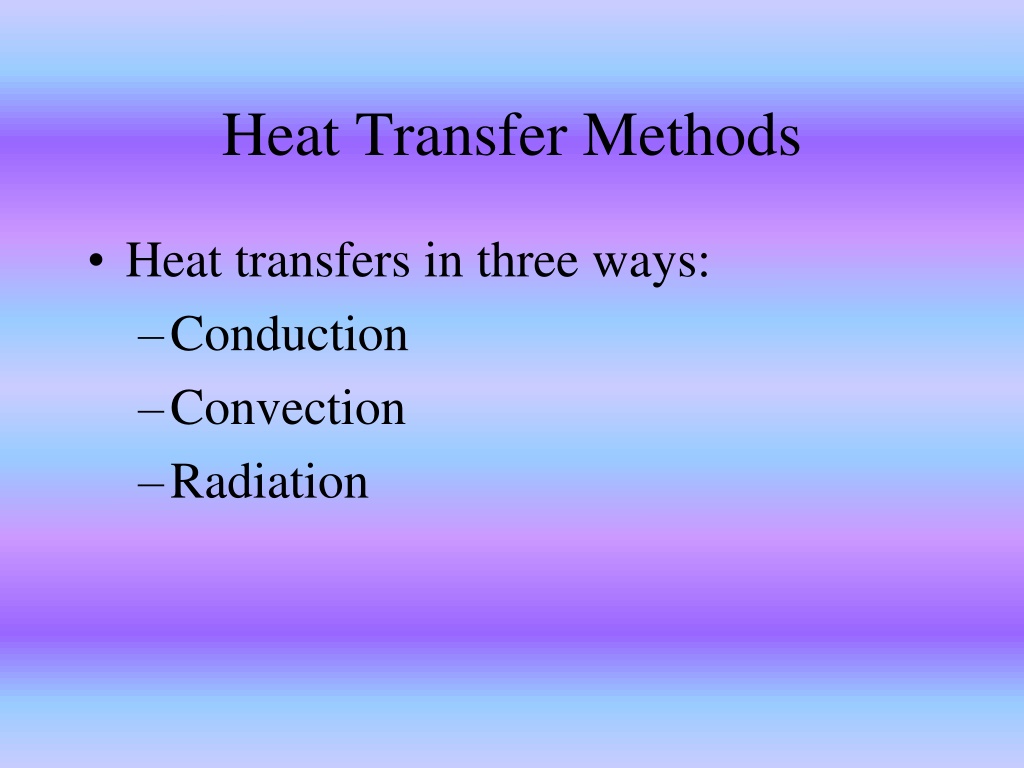 Heat Transfer Methods

• Heat transfers in three ways:
– Conduction
– Convection
– Radiation